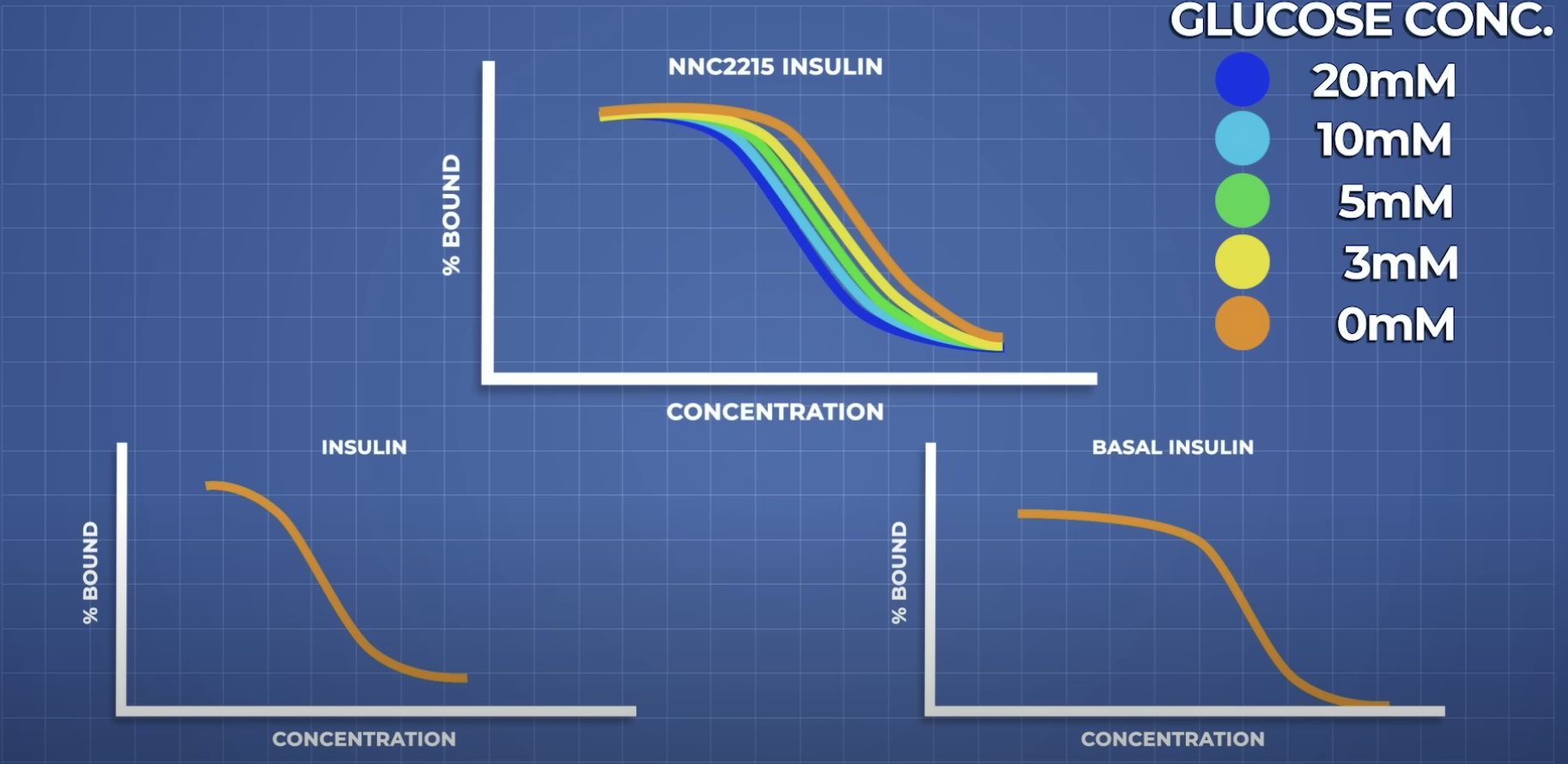 GLUCOSE CONC.
20mM
10mM
5mM
3mM
0mM

NNC2215 INSULIN
% BOUND
CONCENTRATION

INSULIN
% BOUND
CONCENTRATION

BASAL INSULIN
% BOUND
CONCENTRATION